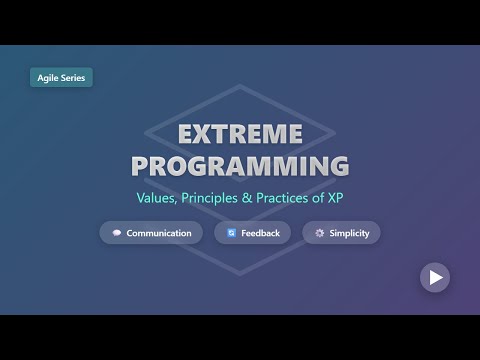 Agile Series

EXTREME PROGRAMMING

Values, Principles & Practices of XP

Communication

Feedback

Simplicity